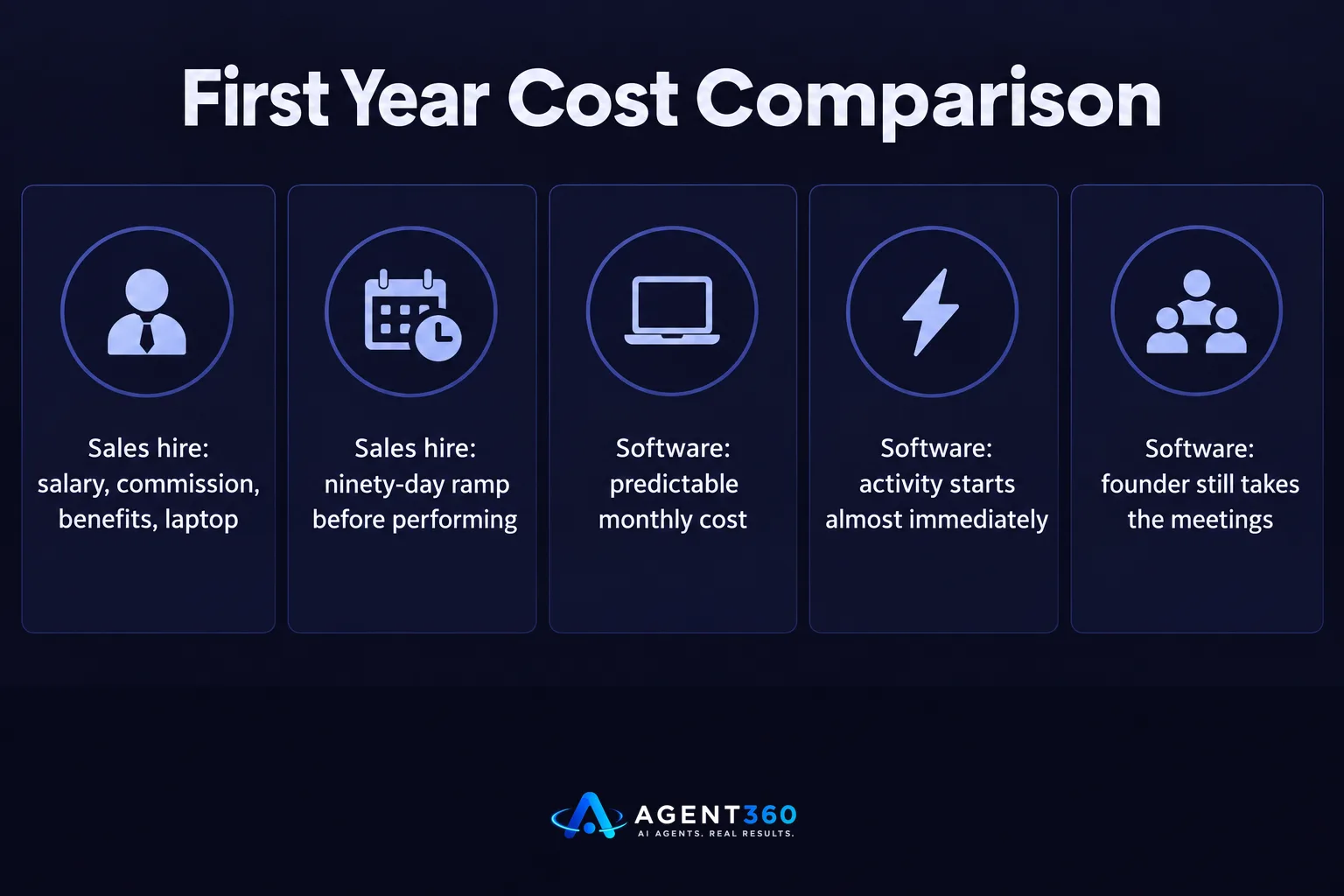 First Year Cost Comparison

Sales hire:
salary, commission,
benefits, laptop

Sales hire:
ninety-day ramp
before performing

Software:
predictable
monthly cost

Software:
activity starts
almost immediately

Software:
founder still takes
the meetings

AGENT360
AI AGENTS. REAL RESULTS.